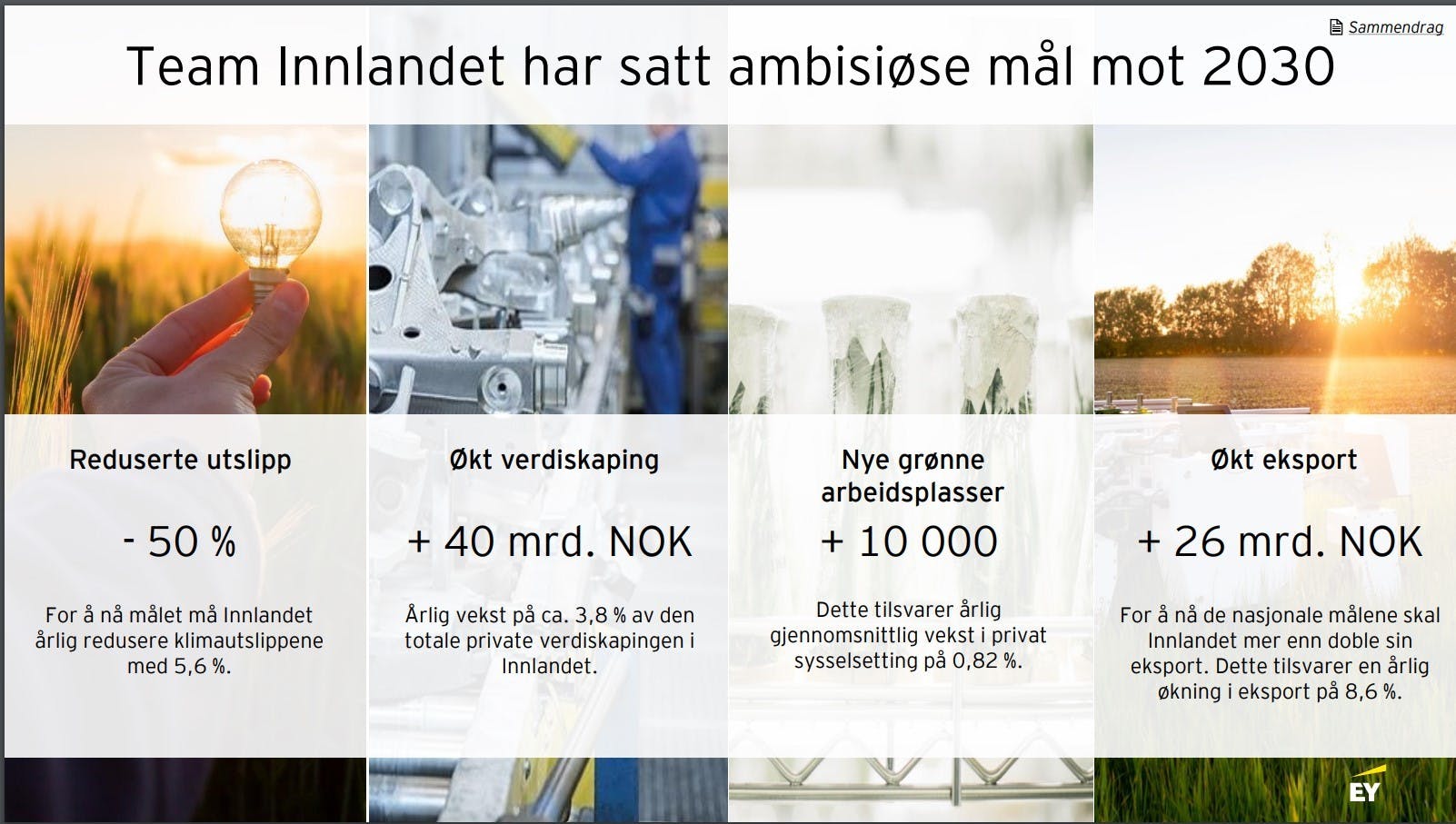 Sammendrag

Team Innlandet har satt ambisiøse mål mot 2030

Reduserte utslipp

- 50 %

For å nå målet må Innlandet årlig redusere klimautslippene med 5,6 %.

Økt verdiskaping

+ 40 mrd. NOK

Årlig vekst på ca. 3,8 % av den totale private verdiskapingen i Innlandet.

Nye grønne arbeidsplasser

+ 10 000

Dette tilsvarer årlig gjennomsnittlig vekst i privat sysselsetting på 0,82 %.

Økt eksport

+ 26 mrd. NOK

For å nå de nasjonale målene skal Innlandet mer enn doble sin eksport. Dette tilsvarer en årlig økning i eksport på 8,6 %.

EY